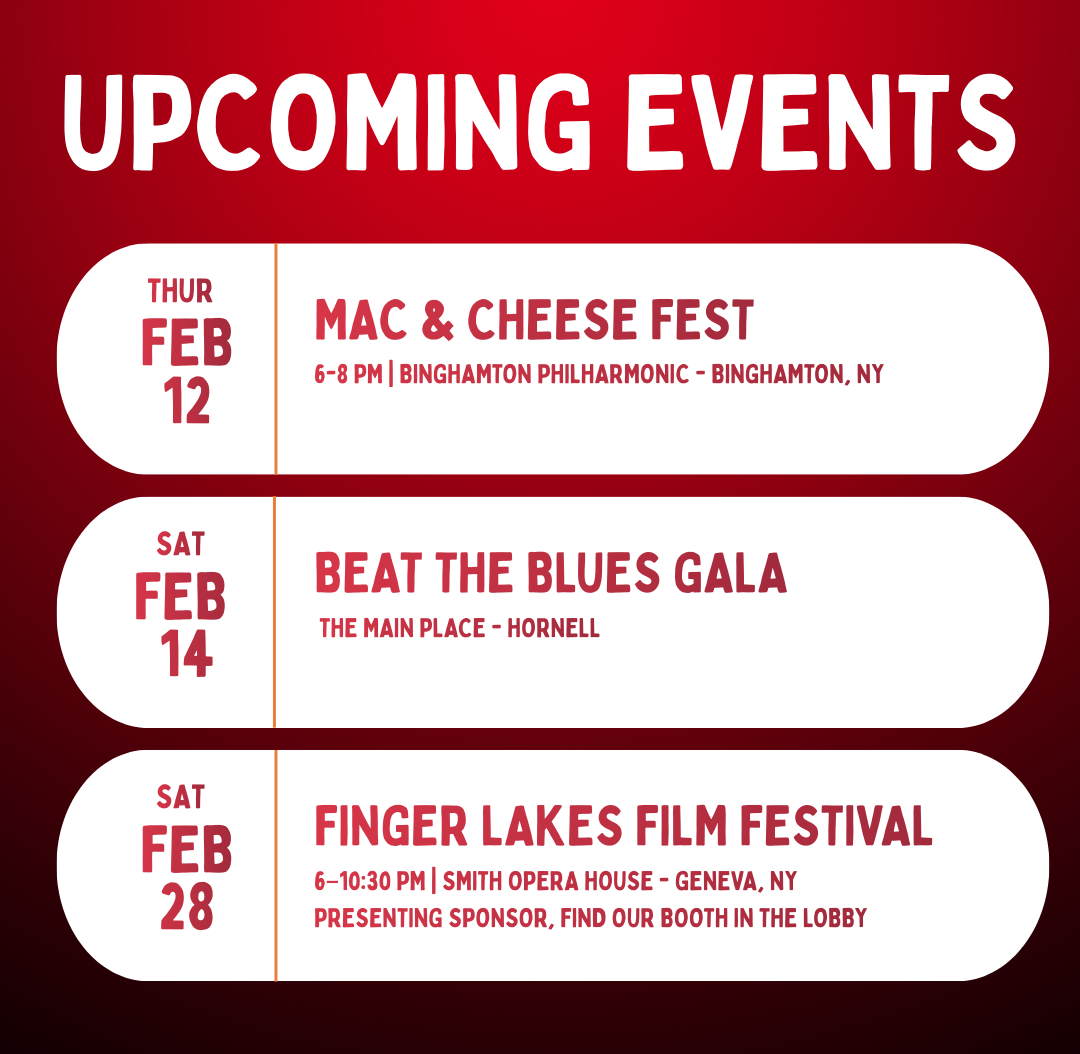 UPCOMING EVENTS

THUR
FEB
12

MAC & CHEESE FEST
6-8 PM | BINGHAMTON PHILHARMONIC - BINGHAMTON, NY

SAT
FEB
14

BEAT THE BLUES GALA
THE MAIN PLACE - HORNELL

SAT
FEB
28

FINGER LAKES FILM FESTIVAL
6–10:30 PM | SMITH OPERA HOUSE - GENEVA, NY
PRESENTING SPONSOR, FIND OUR BOOTH IN THE LOBBY